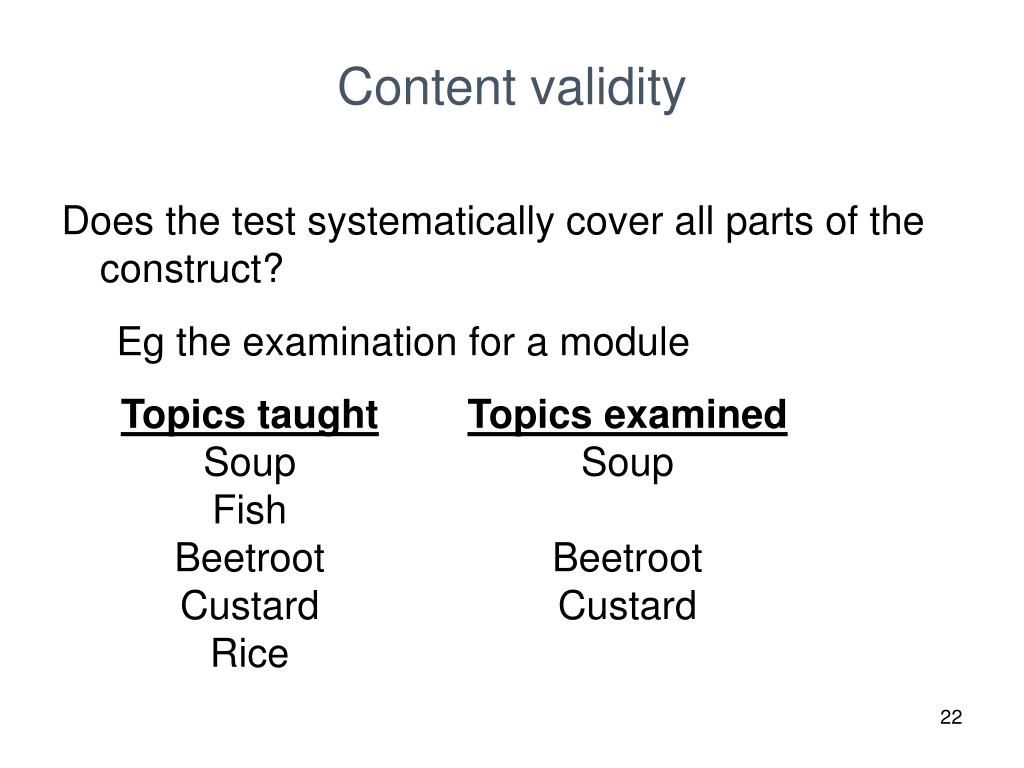 Content validity

Does the test systematically cover all parts of the construct?

Eg the examination for a module

| Topics taught | Topics examined |
|---|---|
| Soup | Soup |
| Fish | |
| Beetroot | Beetroot |
| Custard | Custard |
| Rice | |

22